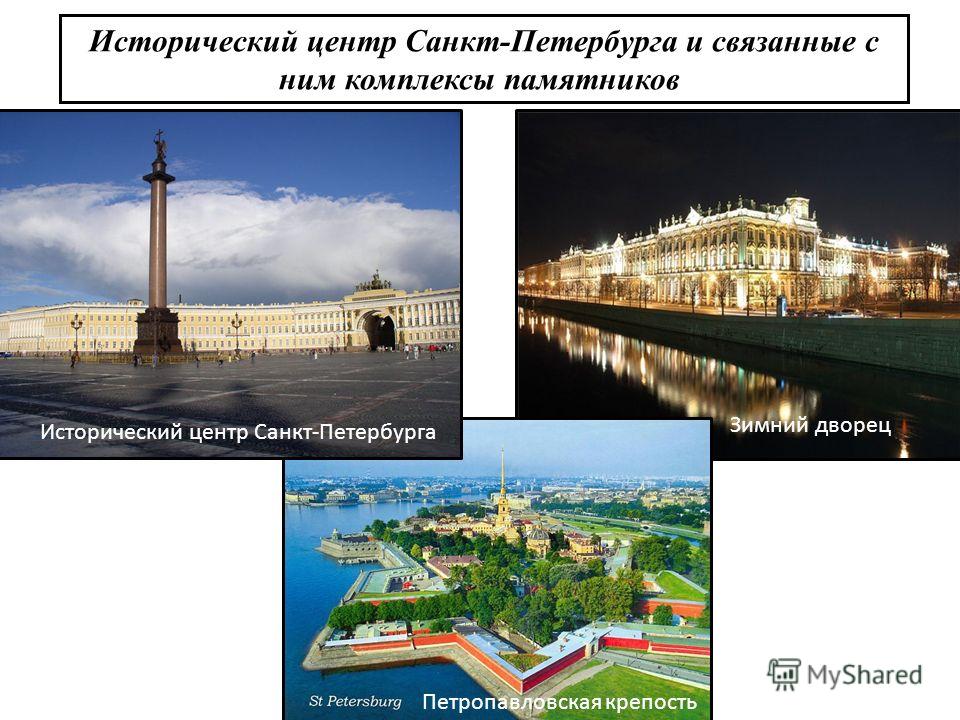 Исторический центр Санкт-Петербурга и связанные с ним комплексы памятников

Исторический центр Санкт-Петербурга

Зимний дворец

St Petersburg

Петропавловская крепость

MyShared